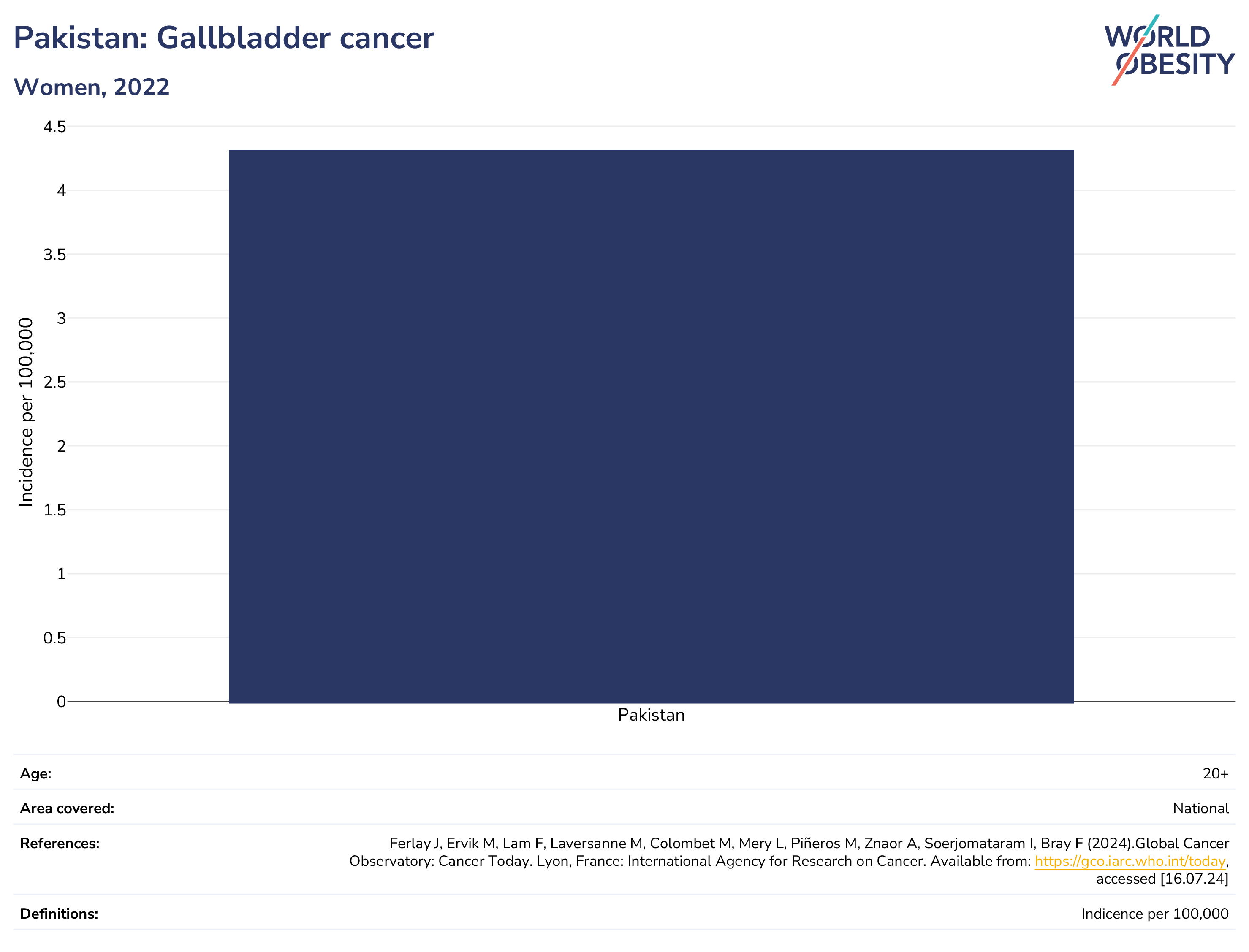 Pakistan: Gallbladder cancer

Women, 2022

WORLD OBESITY

Incidence per 100,000

4.5
4
3.5
3
2.5
2
1.5
1
0.5
0

Pakistan

| Age: | 20+ |
|---|---|
| Area covered: | National |
| References: | Ferlay J, Ervik M, Lam F, Laversanne M, Colombet M, Mery L, Piñeros M, Znaor A, Soerjomataram I, Bray F (2024).Global Cancer Observatory: Cancer Today. Lyon, France: International Agency for Research on Cancer. Available from: https://gco.iarc.who.int/today, accessed [16.07.24] |
| Definitions: | Indicence per 100,000 |